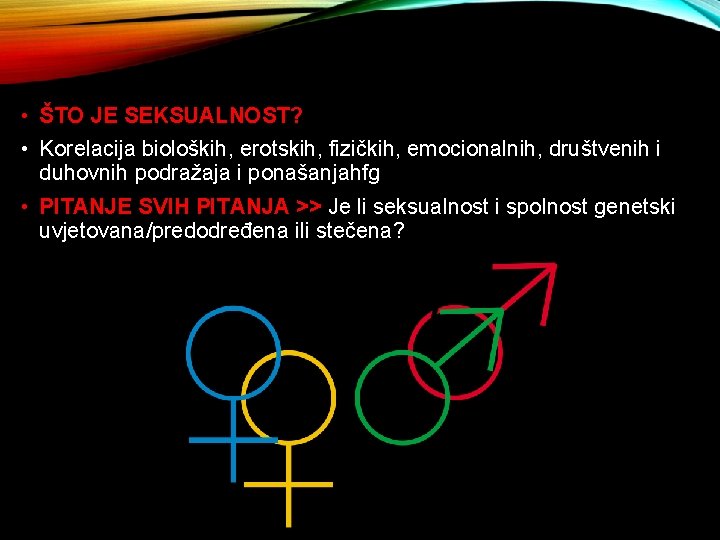 • ŠTO JE SEKSUALNOST?

• Korelacija bioloških, erotskih, fizičkih, emocionalnih, društvenih i duhovnih podražaja i ponašanjahfg

• PITANJE SVIH PITANJA >> Je li seksualnost i spolnost genetski uvjetovana/predodređena ili stečena?